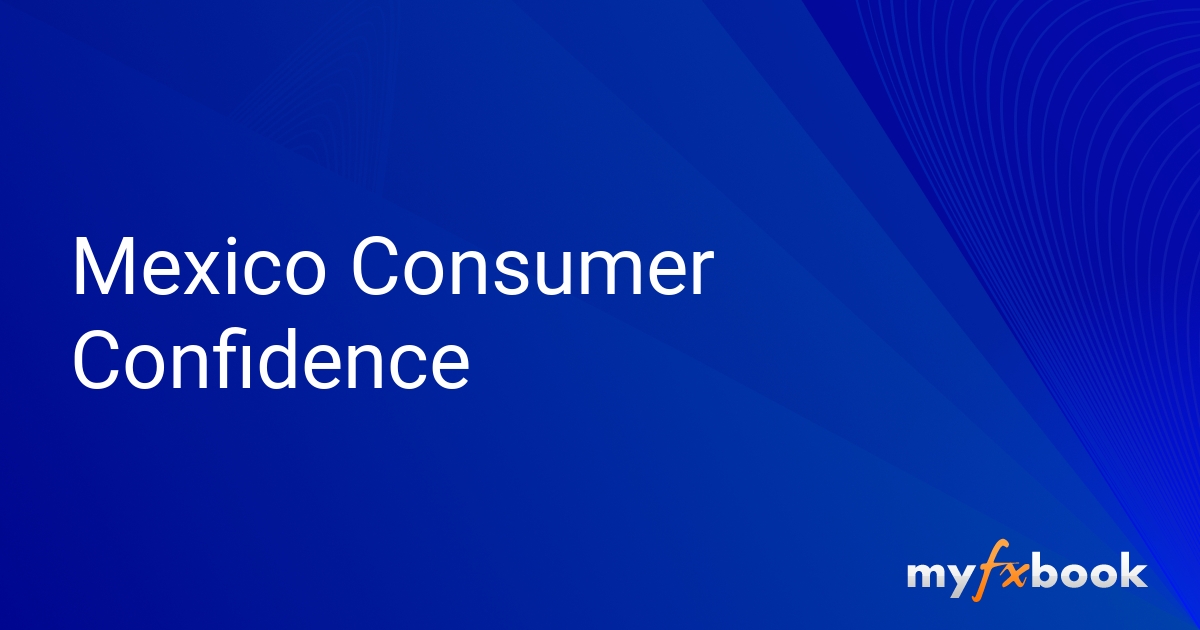 Mexico Consumer Confidence

myfxbook